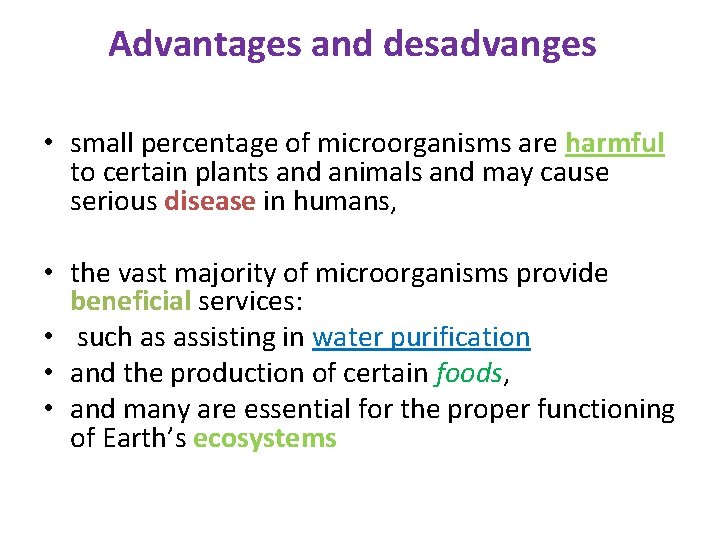 Advantages and desadvanges

• small percentage of microorganisms are harmful to certain plants and animals and may cause serious disease in humans,

• the vast majority of microorganisms provide beneficial services:
• such as assisting in water purification
• and the production of certain foods,
• and many are essential for the proper functioning of Earth's ecosystems